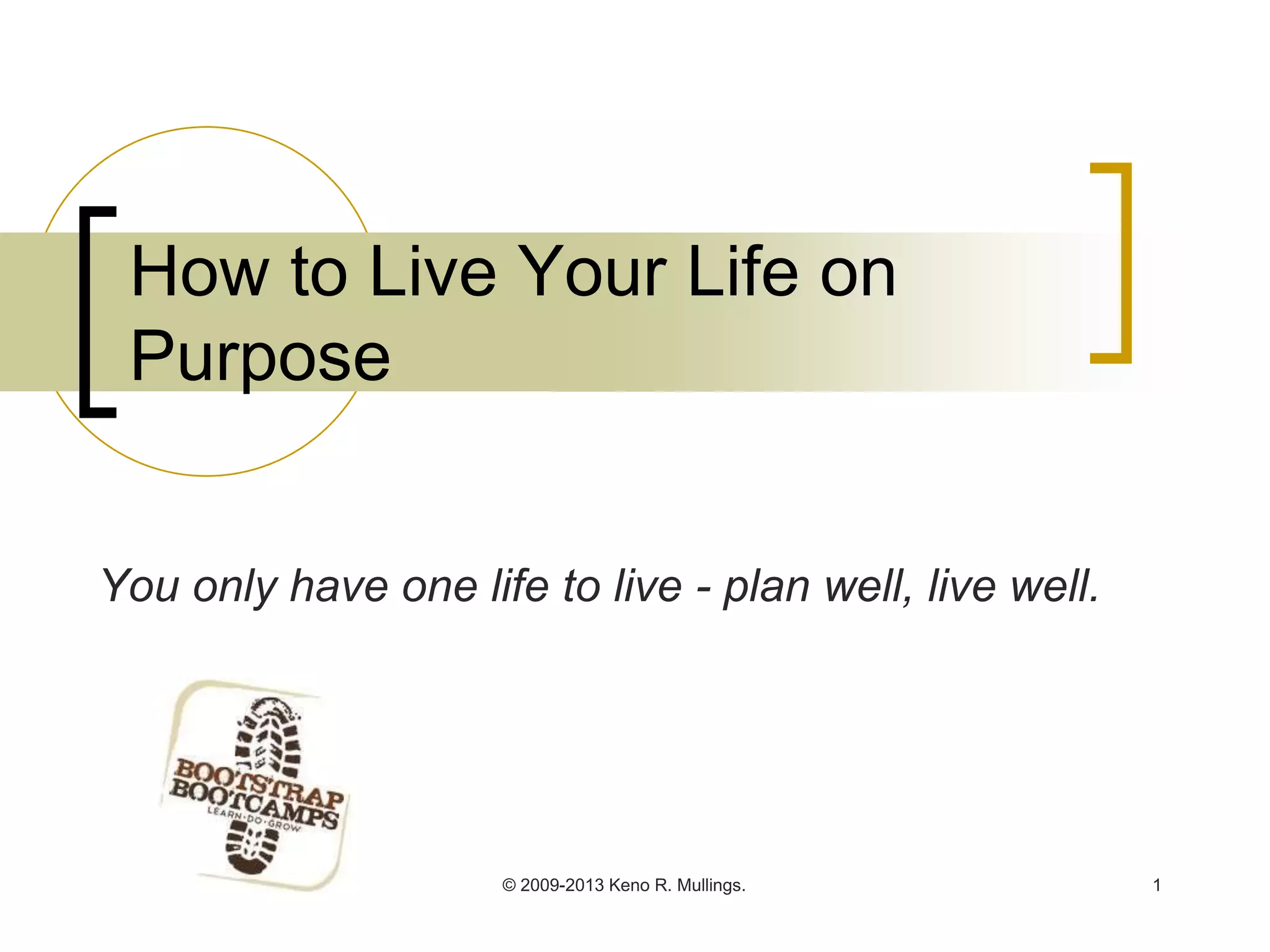 How to Live Your Life on Purpose

You only have one life to live - plan well, live well.

BOOTSTRAP BOOTCAMPS
LEARN·DO·GROW

© 2009-2013 Keno R. Mullings.

1